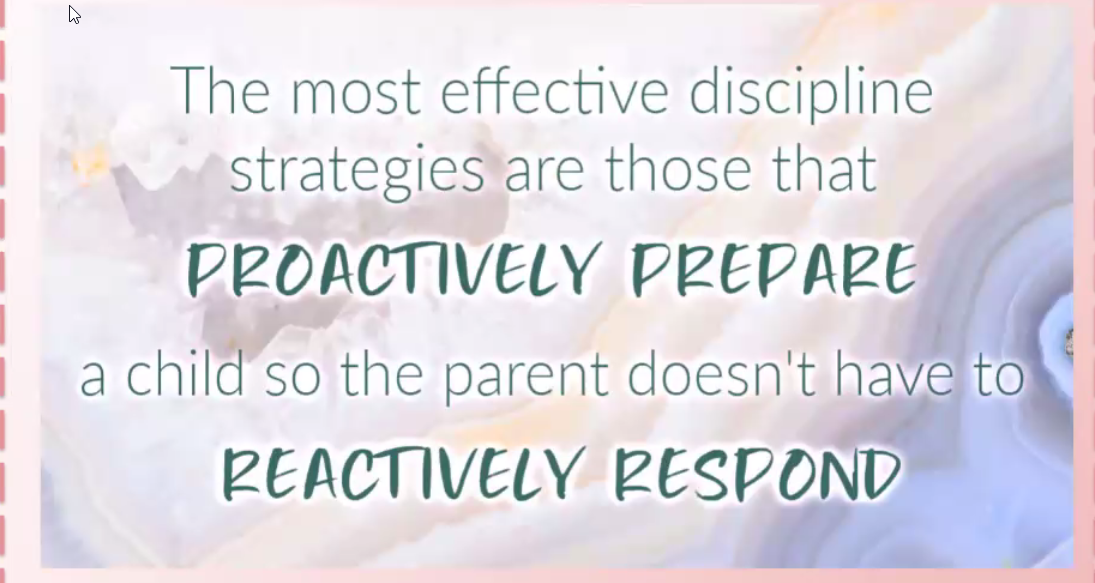 The most effective discipline strategies are those that PROACTIVELY PREPARE a child so the parent doesn't have to REACTIVELY RESPOND